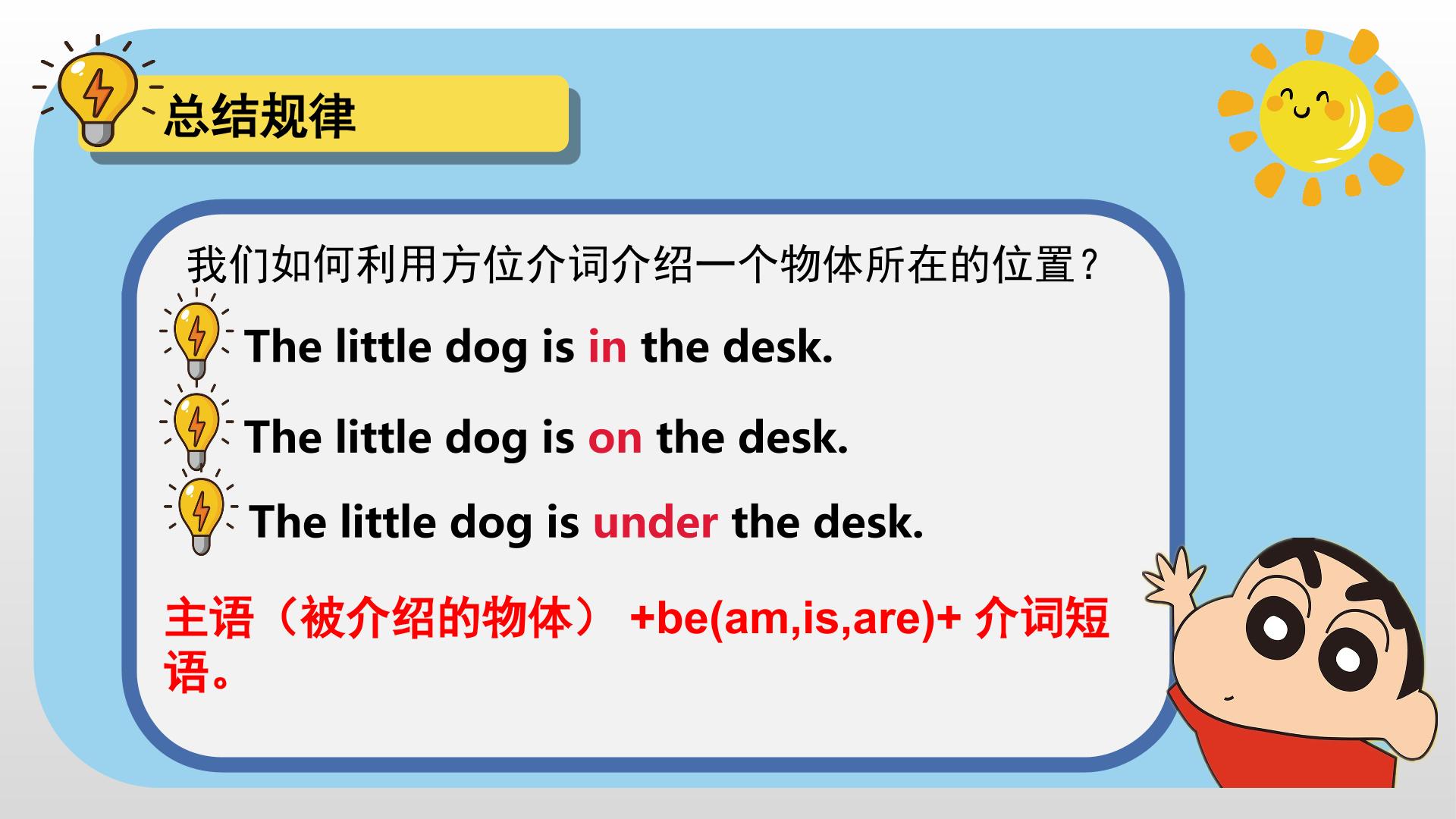 总结规律

我们如何利用方位介词介绍一个物体所在的位置？

The little dog is in the desk.

The little dog is on the desk.

The little dog is under the desk.

主语（被介绍的物体）+be(am,is,are)+介词短语。